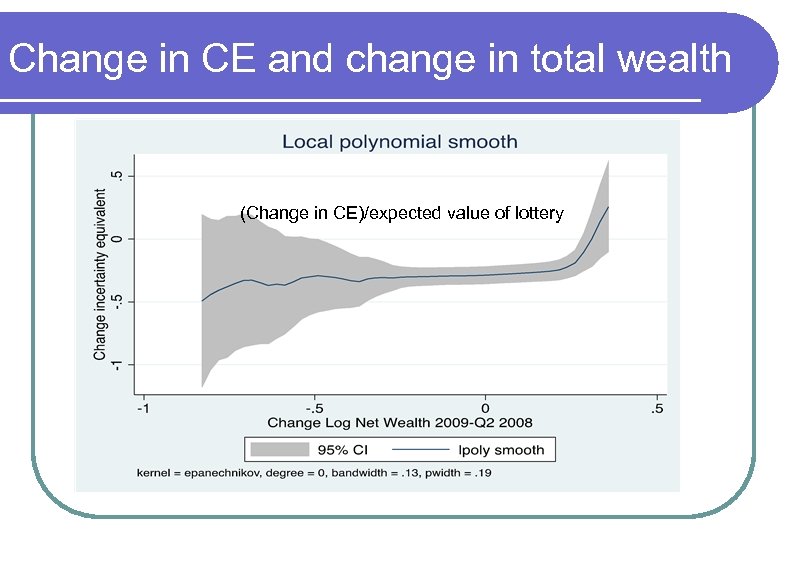 Change in CE and change in total wealth

Local polynomial smooth

(Change in CE)/expected value of lottery

Change incertainty equivalent

.5

0

-.5

-1

-1

-.5

0

.5

Change Log Net Wealth 2009-Q2 2008

95% CI

lpoly smooth

kernel = epanechnikov, degree = 0, bandwidth = .13, pwidth = .19